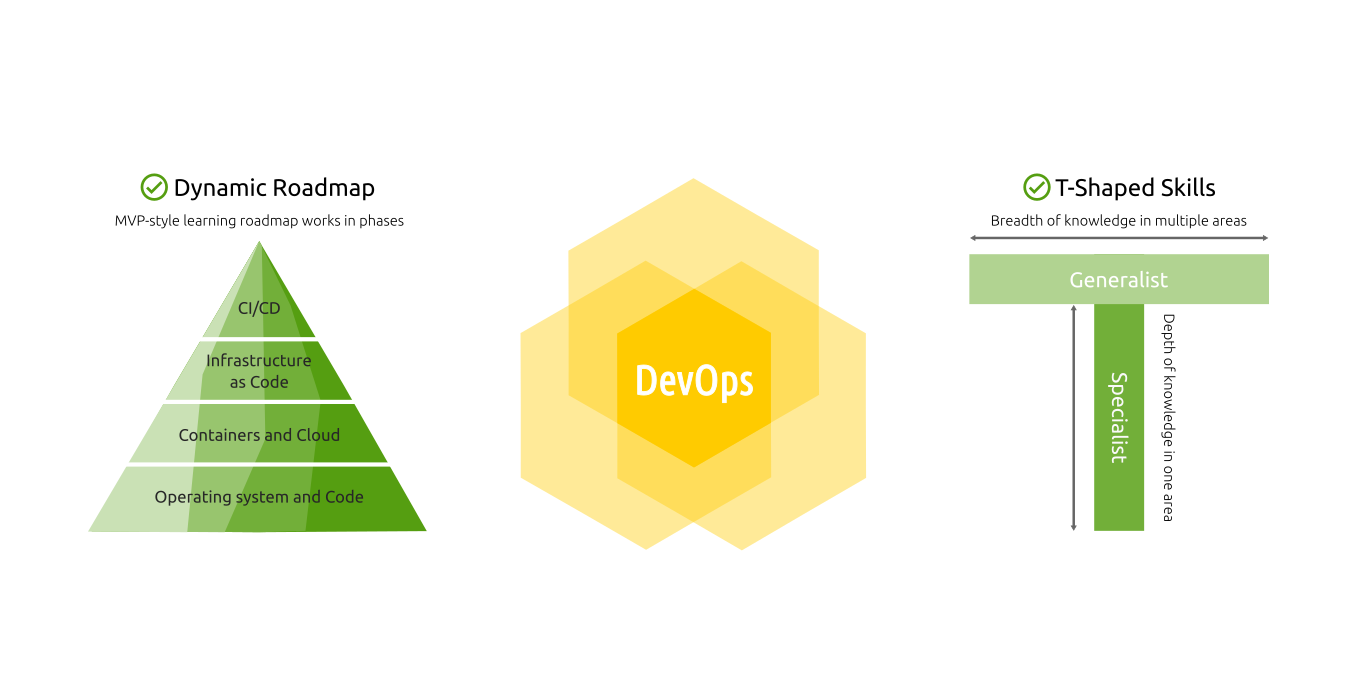 Dynamic Roadmap

MVP-style learning roadmap works in phases

CI/CD

Infrastructure as Code

Containers and Cloud

Operating system and Code

DevOps

T-Shaped Skills

Breadth of knowledge in multiple areas

Generalist

Specialist

Depth of knowledge in one area